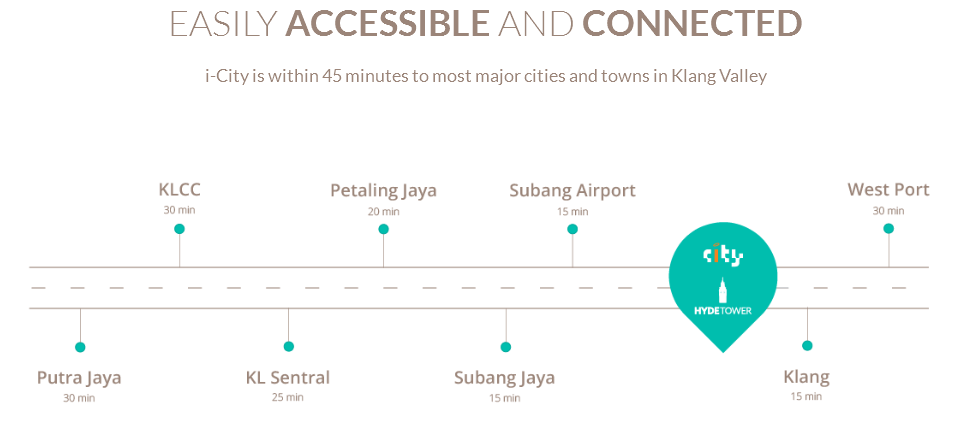 EASILY ACCESSIBLE AND CONNECTED

i-City is within 45 minutes to most major cities and towns in Klang Valley

KLCC
30 min

Petaling Jaya
20 min

Subang Airport
15 min

West Port
30 min

city

HYDE TOWER

Putra Jaya
30 min

KL Sentral
25 min

Subang Jaya
15 min

Klang
15 min